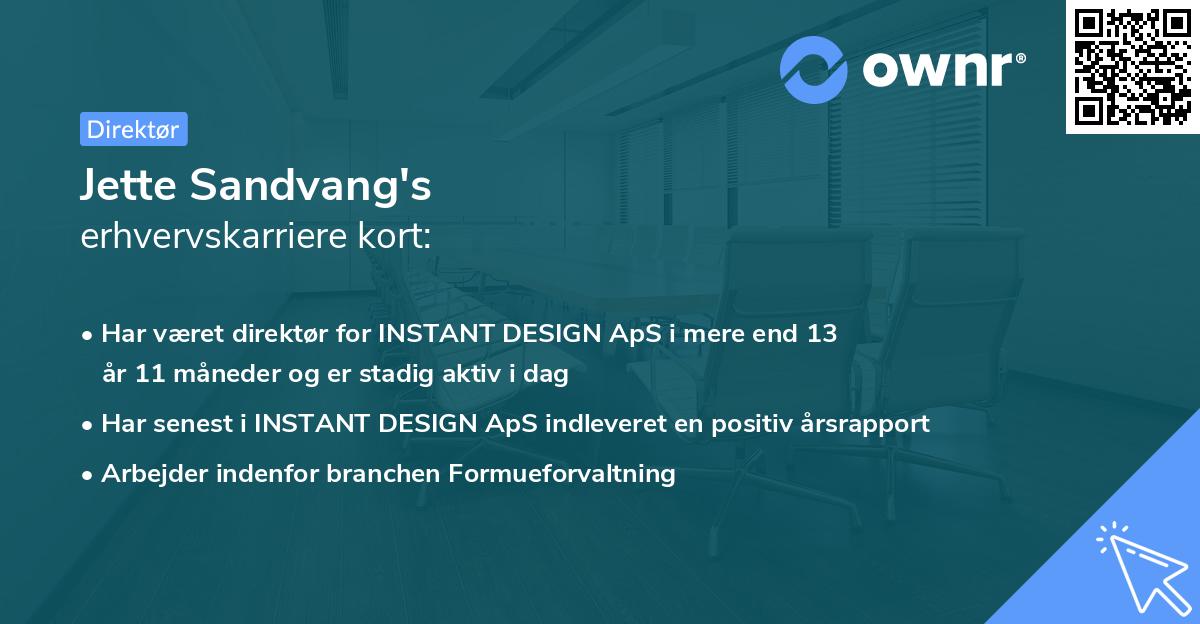 ownr®

Direktør

Jette Sandvang's
erhvervskarriere kort:

• Har været direktør for INSTANT DESIGN ApS i mere end 13 år 11 måneder og er stadig aktiv i dag
• Har senest i INSTANT DESIGN ApS indleveret en positiv årsrapport
• Arbejder indenfor branchen Formueforvaltning